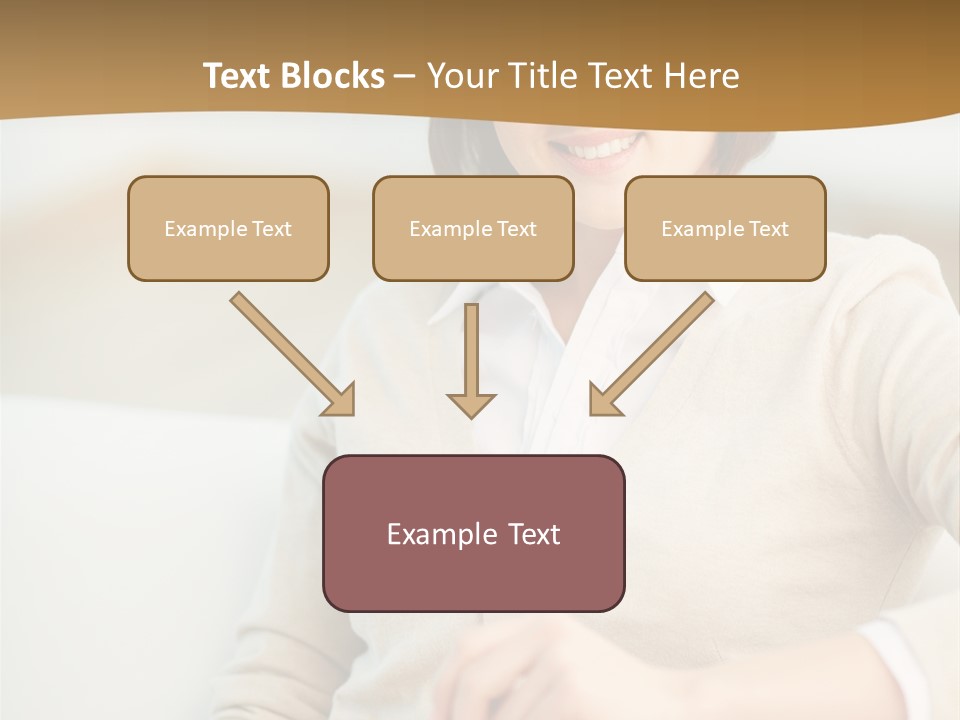 Text Blocks – Your Title Text Here

Example Text

Example Text

Example Text

Example Text